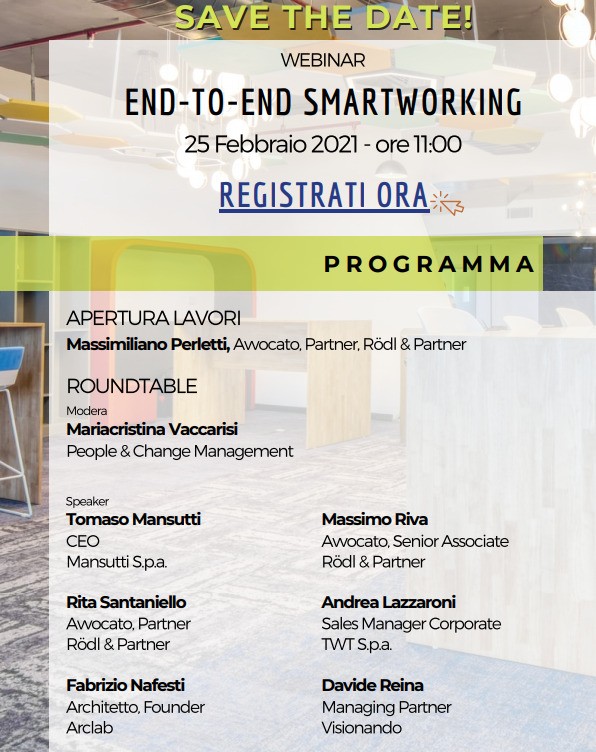 SAVE THE DATE!

WEBINAR

END-TO-END SMARTWORKING

25 Febbraio 2021 - ore 11:00

REGISTRATI ORA

PROGRAMMA

APERTURA LAVORI

Massimiliano Perletti, Avvocato, Partner, Rödl & Partner

ROUNDTABLE

Modera

Mariacristina Vaccarisi
People & Change Management

Speaker

Tomaso Mansutti
CEO
Mansutti S.p.a.

Rita Santaniello
Avvocato, Partner
Rödl & Partner

Fabrizio Nafesti
Architetto, Founder
Arclab

Massimo Riva
Avvocato, Senior Associate
Rödl & Partner

Andrea Lazzaroni
Sales Manager Corporate
TWT S.p.a.

Davide Reina
Managing Partner
Visionando